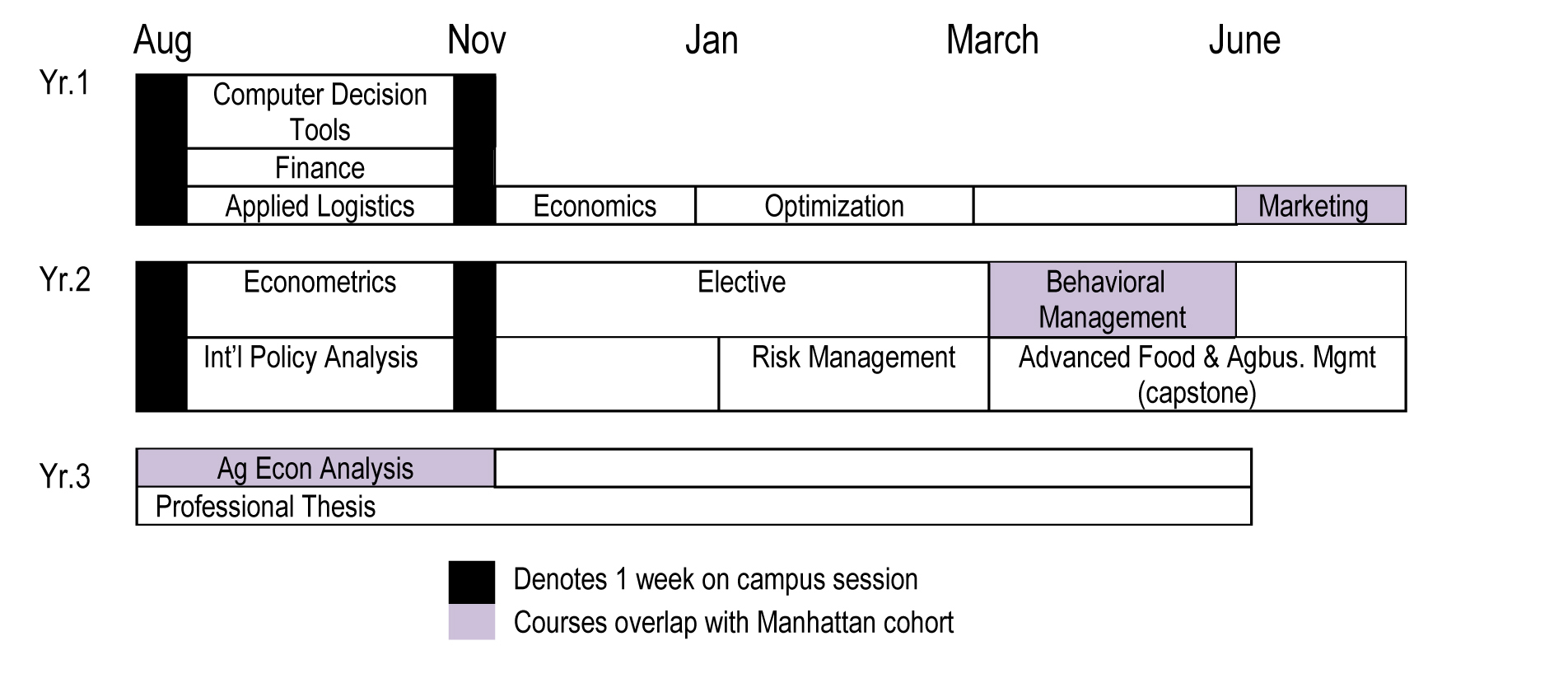 Aug Nov Jan March June

Yr.1

Computer Decision Tools

Finance

Applied Logistics

Economics

Optimization

Marketing

Yr.2

Econometrics

Elective

Behavioral Management

Int'l Policy Analysis

Risk Management

Advanced Food & Agbus. Mgmt (capstone)

Yr.3

Ag Econ Analysis

Professional Thesis

Denotes 1 week on campus session

Courses overlap with Manhattan cohort